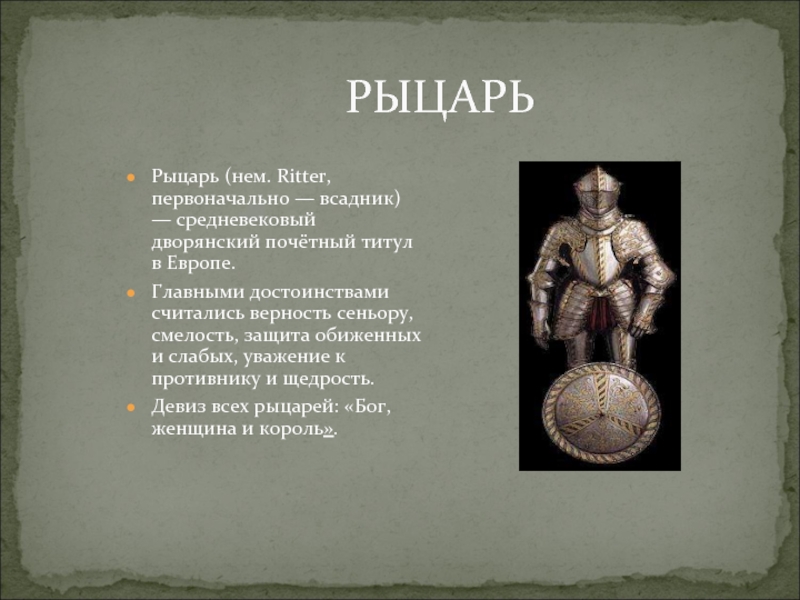 РЫЦАРЬ

Рыцарь (нем. Ritter, первоначально — всадник) — средневековый дворянский почётный титул в Европе.

Главными достоинствами считались верность сеньору, смелость, защита обиженных и слабых, уважение к противнику и щедрость.

Девиз всех рыцарей: «Бог, женщина и король».